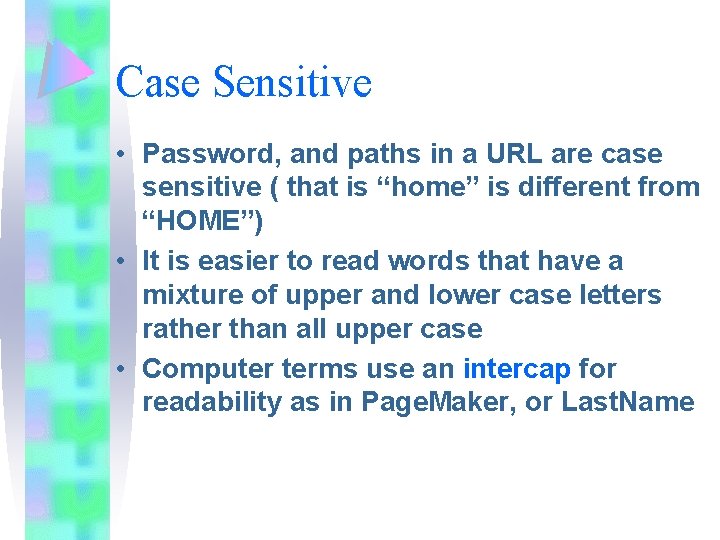 Case Sensitive

• Password, and paths in a URL are case sensitive ( that is “home” is different from “HOME”)

• It is easier to read words that have a mixture of upper and lower case letters rather than all upper case

• Computer terms use an intercap for readability as in PageMaker, or LastName